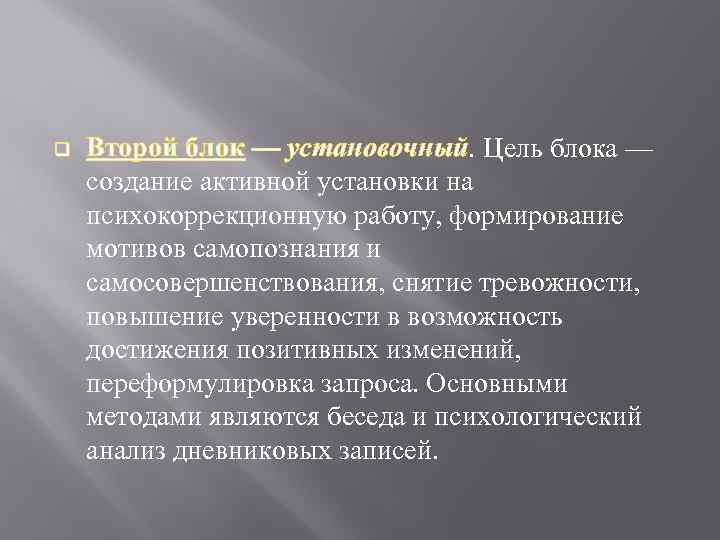 Второй блок — установочный. Цель блока — создание активной установки на психокоррекционную работу, формирование мотивов самопознания и самосовершенствования, снятие тревожности, повышение уверенности в возможность достижения позитивных изменений, переформулировка запроса. Основными методами являются беседа и психологический анализ дневниковых записей.